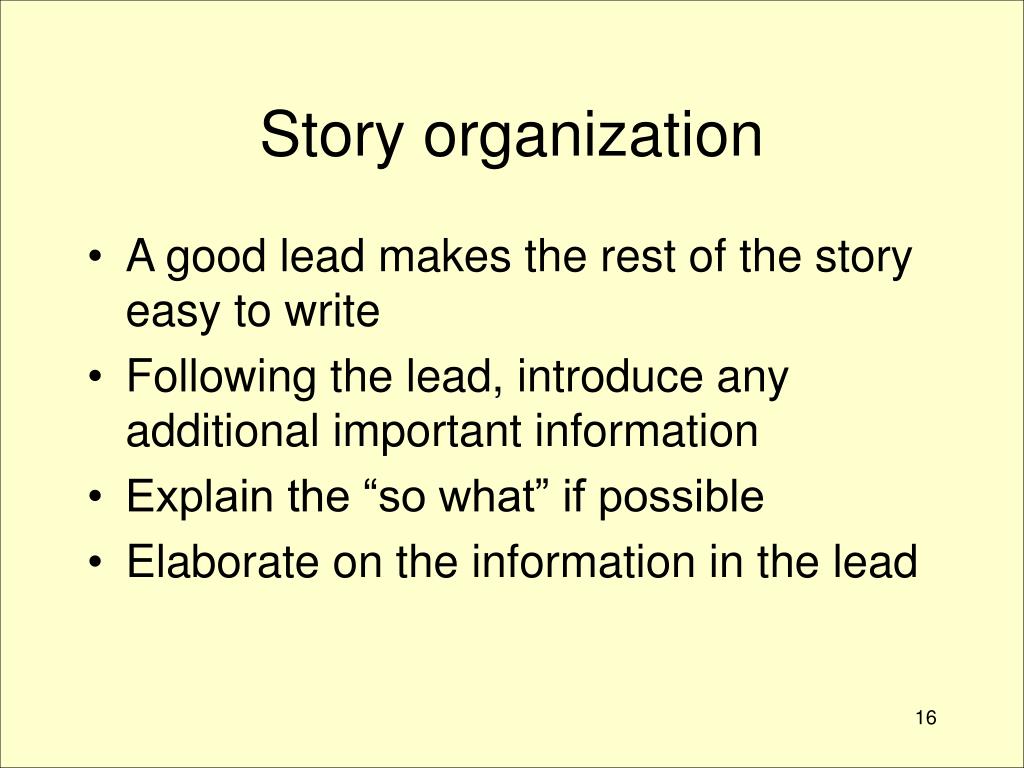 Story organization

• A good lead makes the rest of the story easy to write
• Following the lead, introduce any additional important information
• Explain the “so what” if possible
• Elaborate on the information in the lead

16